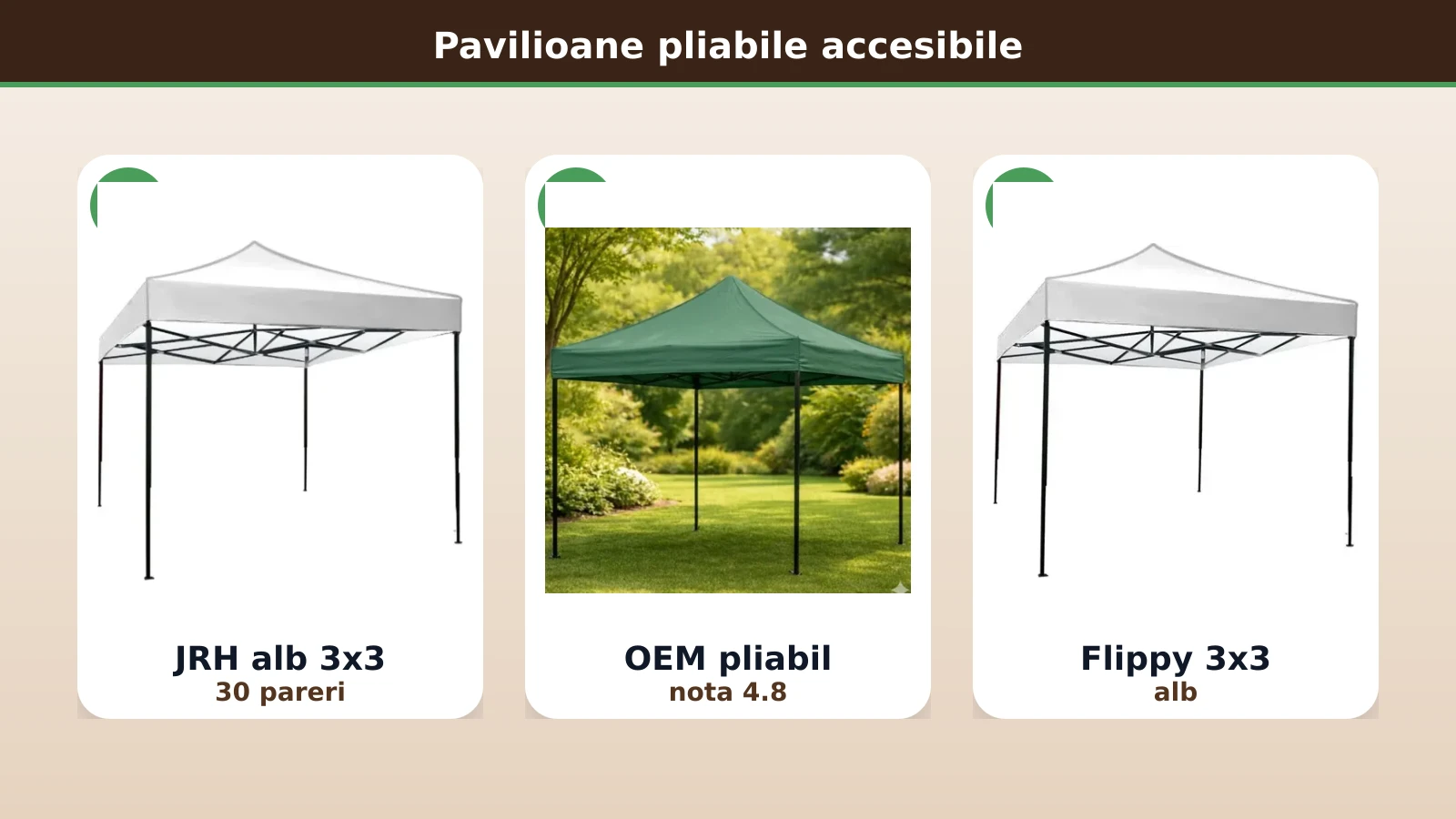 Pavilioane pliabile accesibile

JRH alb 3x3
30 pareri

OEM pliabil
nota 4.8

Flippy 3x3
alb